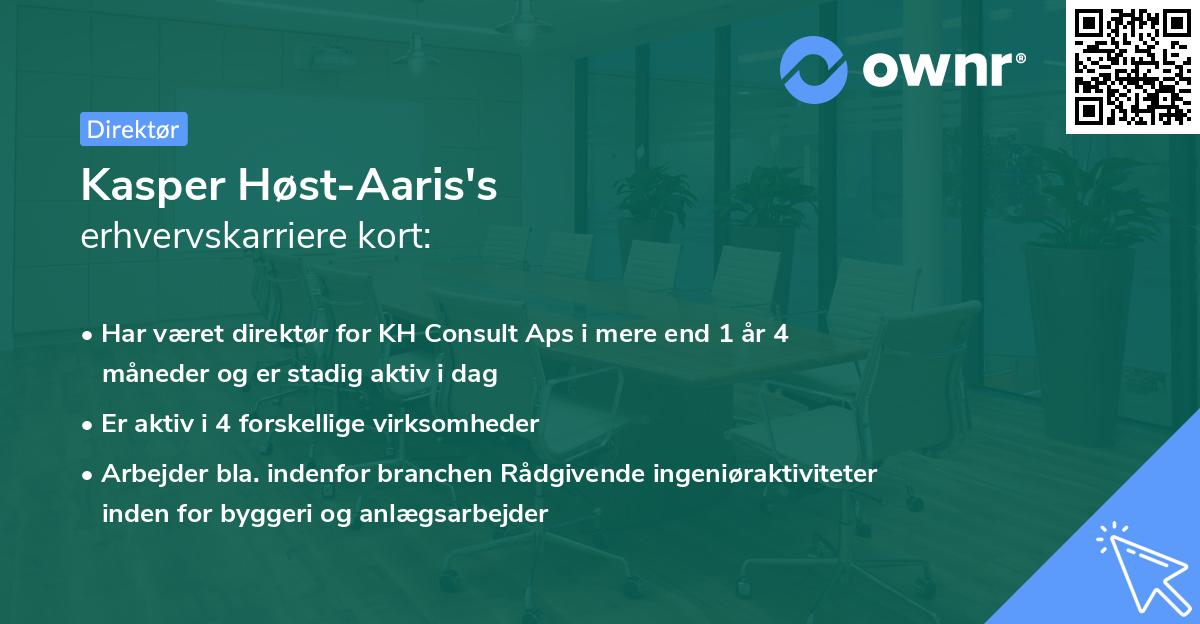 ownr®

Direktør

Kasper Høst-Aaris's
erhvervskarriere kort:

• Har været direktør for KH Consult Aps i mere end 1 år 4 måneder og er stadig aktiv i dag
• Er aktiv i 4 forskellige virksomheder
• Arbejder bla. indenfor branchen Rådgivende ingeniøraktiviteter inden for byggeri og anlægsarbejder